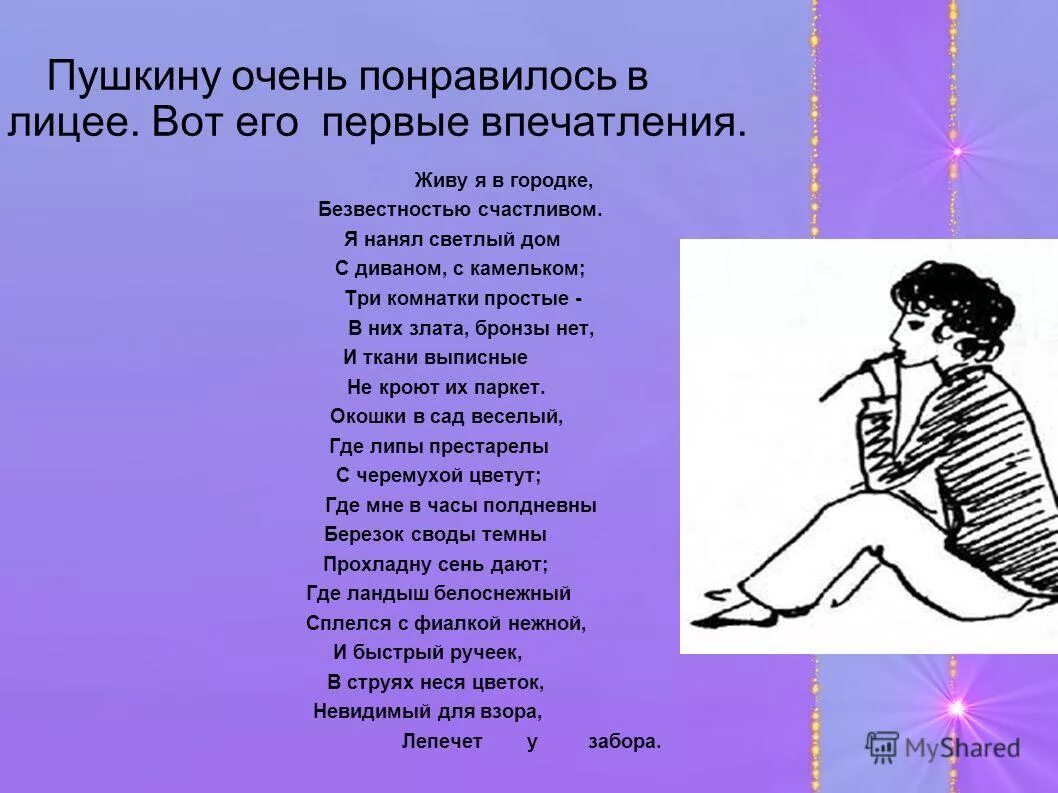 Пушкину очень понравилось в лицее. Вот его первые впечатления.

Живу я в городке,
Безвестностью счастливом.
Я нанял светлый дом
С диваном, с камельком;
Три комнатки простые -
В них злата, бронзы нет,
И ткани выписные
Не кроют их паркет.
Окошки в сад веселый,
Где липы престарелы
С черемухой цветут;
Где мне в часы полдневны
Березок своды темны
Прохладну сень дают;
Где ландыш белоснежный
Сплелся с фиалкой нежной,
И быстрый ручеек,
В струях неся цветок,
Невидимый для взора,
Лепечет у забора.

MyShared